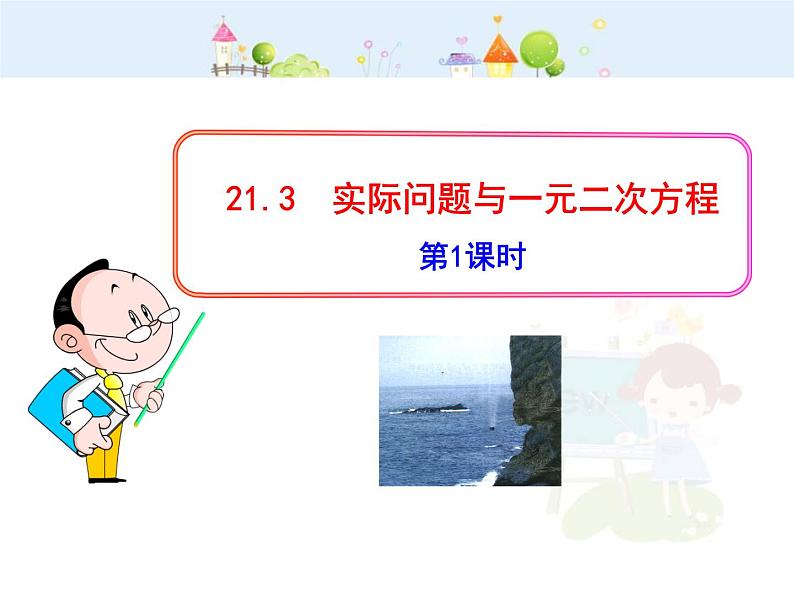 21.3　实际问题与一元二次方程

第1课时